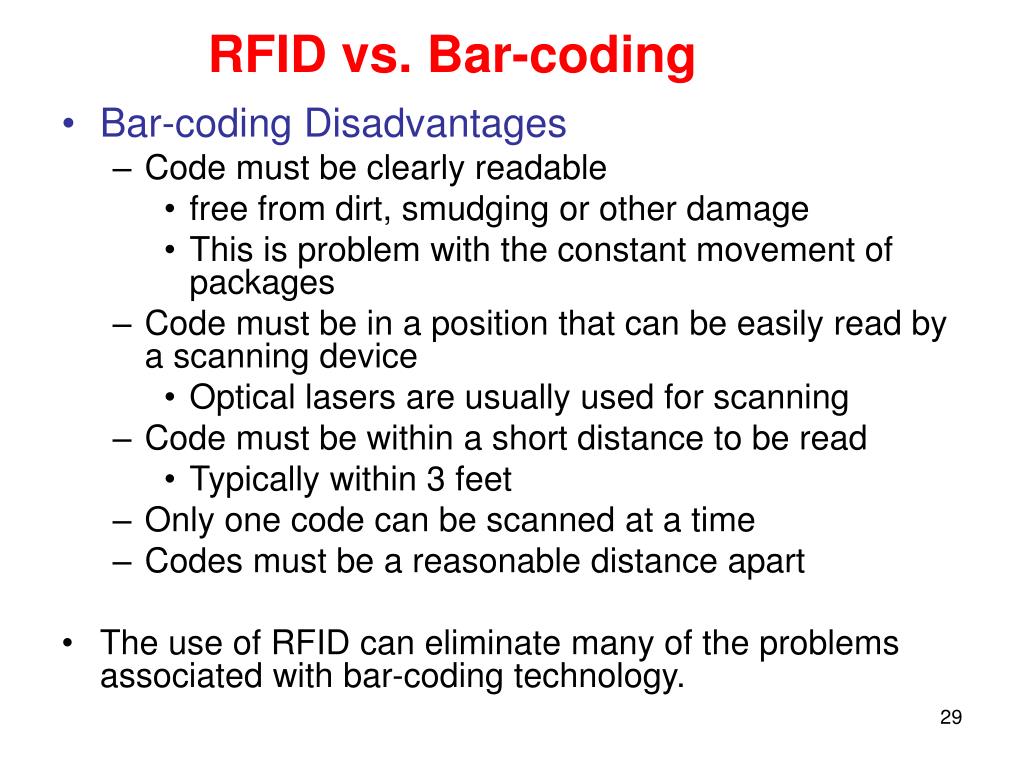 RFID vs. Bar-coding

• Bar-coding Disadvantages
 – Code must be clearly readable
  • free from dirt, smudging or other damage
  • This is problem with the constant movement of packages
 – Code must be in a position that can be easily read by a scanning device
  • Optical lasers are usually used for scanning
 – Code must be within a short distance to be read
  • Typically within 3 feet
 – Only one code can be scanned at a time
 – Codes must be a reasonable distance apart

• The use of RFID can eliminate many of the problems associated with bar-coding technology.

29